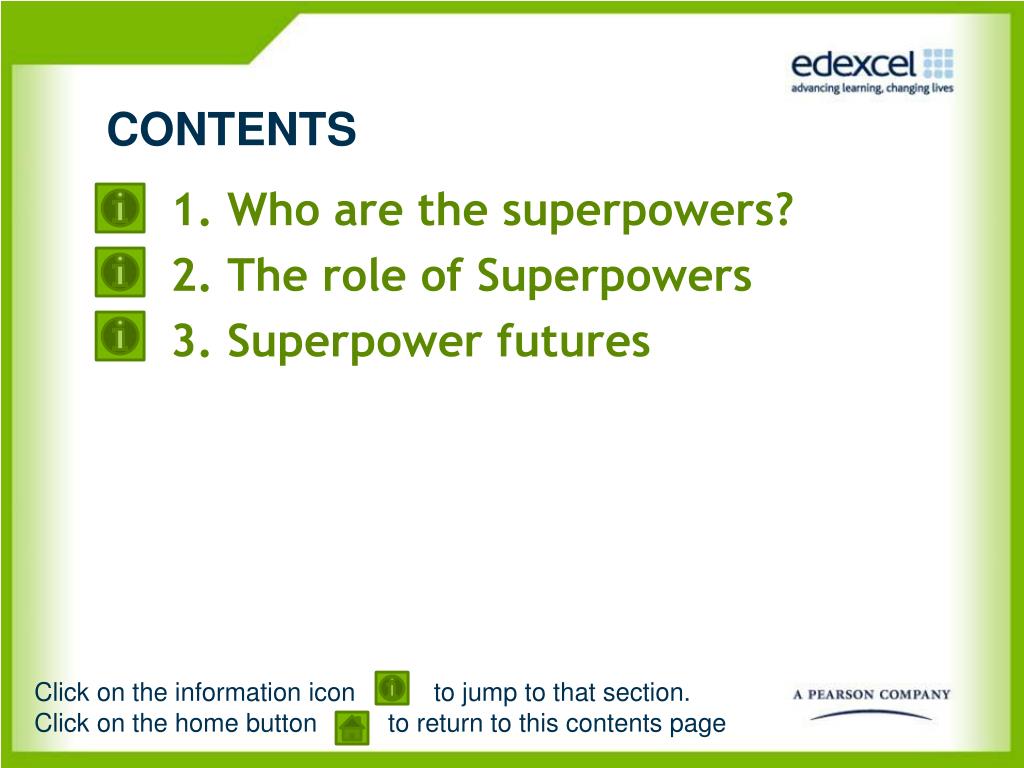 edexcel
advancing learning, changing lives

CONTENTS

1. Who are the superpowers?
2. The role of Superpowers
3. Superpower futures

Click on the information icon to jump to that section.
Click on the home button to return to this contents page

A PEARSON COMPANY